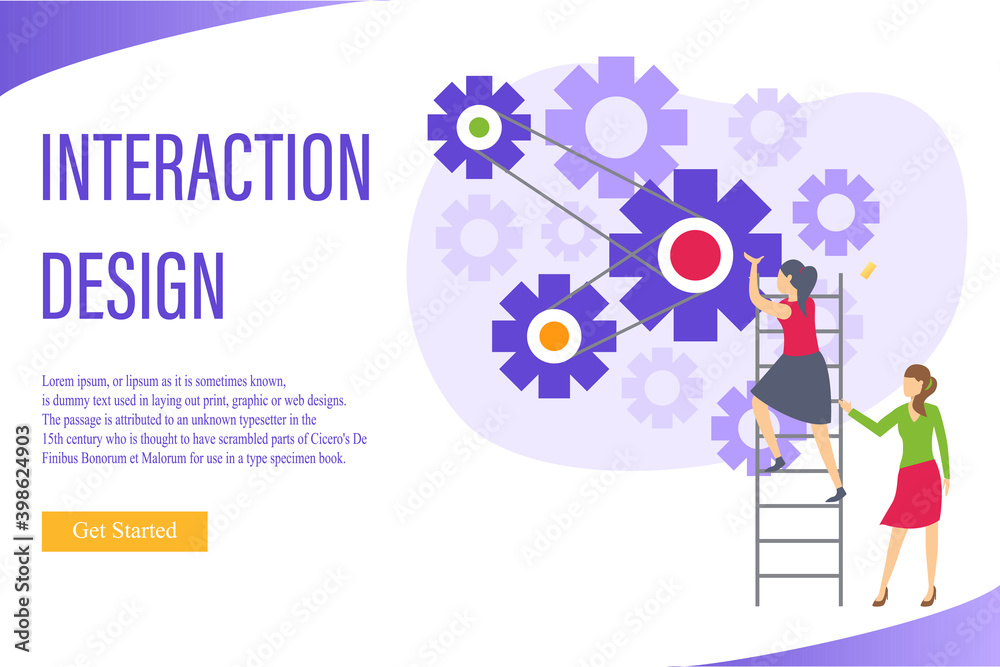 INTERACTION DESIGN

Lorem ipsum, or lipsum as it is sometimes known, is dummy text used in laying out print, graphic or web designs. The passage is attributed to an unknown typesetter in the 15th century who is thought to have scrambled parts of Cicero's De Finibus Bonorum et Malorum for use in a type specimen book.

Get Started

Adobe Stock | #398624903